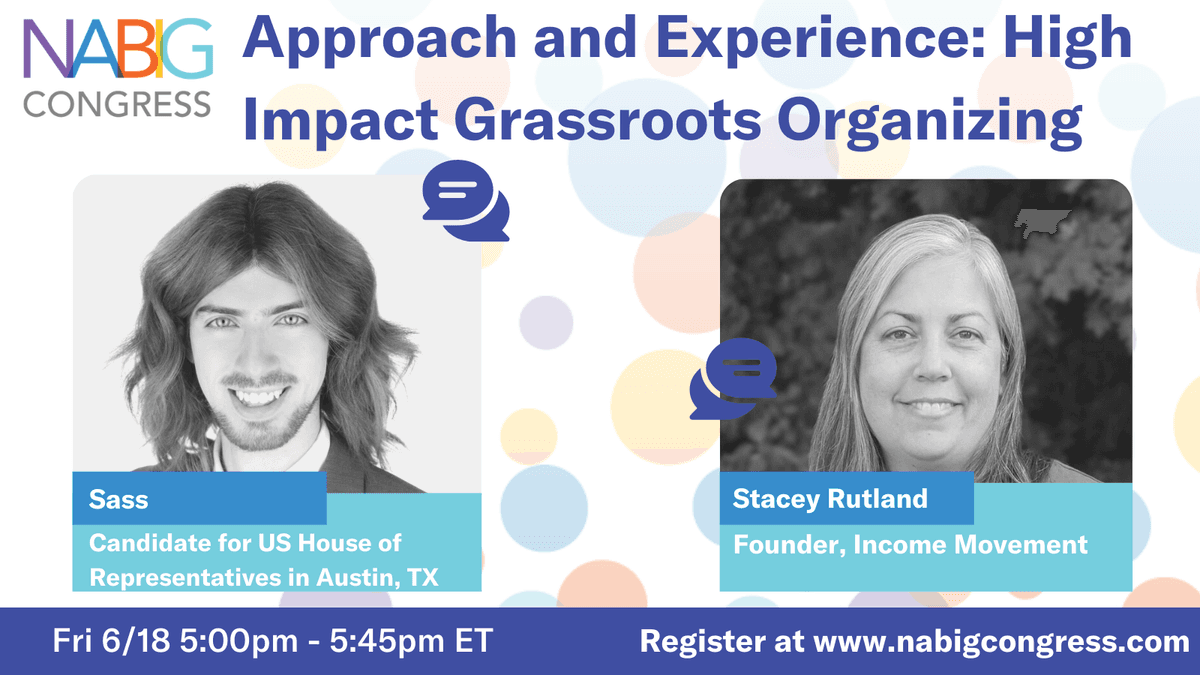 NABIG CONGRESS

Approach and Experience: High Impact Grassroots Organizing

Sass
Candidate for US House of Representatives in Austin, TX

Stacey Rutland
Founder, Income Movement

Fri 6/18 5:00pm - 5:45pm ET

Register at www.nabigcongress.com